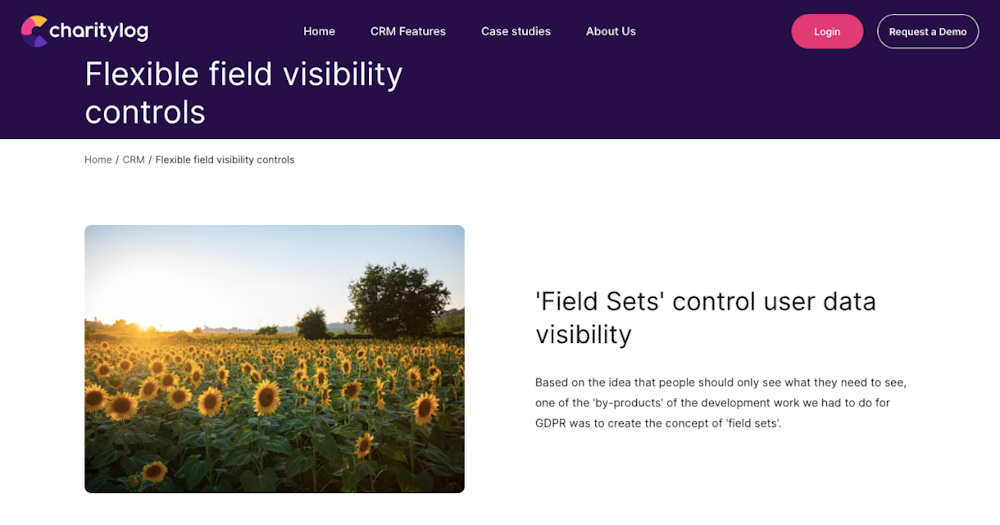 charitylog

Home CRM Features Case studies About Us

Login Request a Demo

Flexible field visibility controls

Home / CRM / Flexible field visibility controls

'Field Sets' control user data visibility

Based on the idea that people should only see what they need to see, one of the 'by-products' of the development work we had to do for GDPR was to create the concept of 'field sets'.